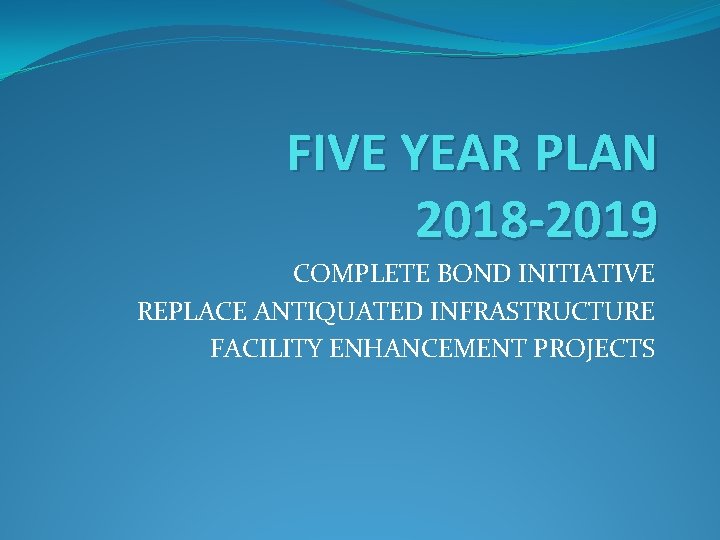 FIVE YEAR PLAN
2018-2019

COMPLETE BOND INITIATIVE
REPLACE ANTIQUATED INFRASTRUCTURE
FACILITY ENHANCEMENT PROJECTS